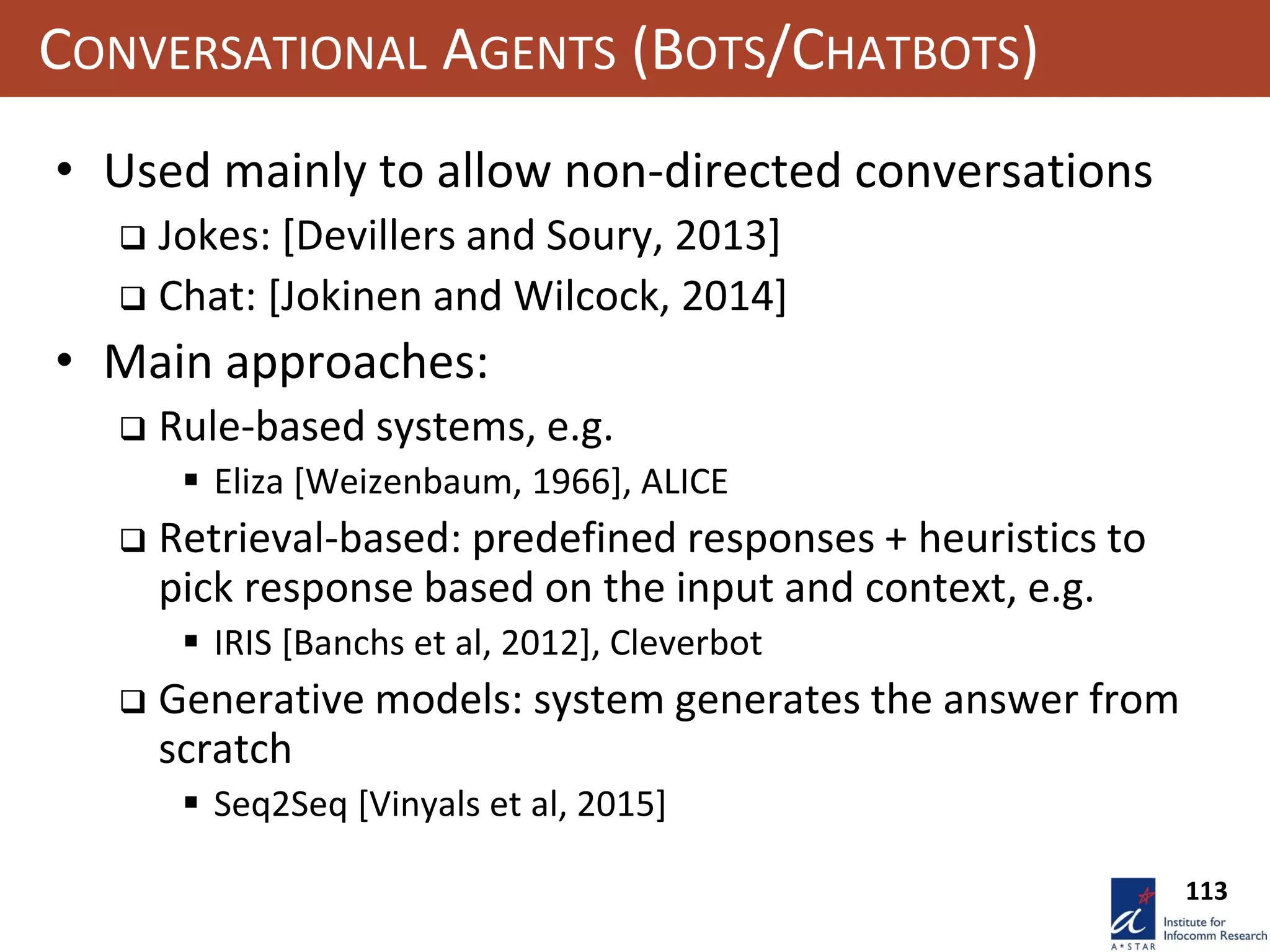 CONVERSATIONAL AGENTS (BOTS/CHATBOTS)

• Used mainly to allow non-directed conversations
❑ Jokes: [Devillers and Soury, 2013]
❑ Chat: [Jokinen and Wilcock, 2014]
• Main approaches:
❑ Rule-based systems, e.g.
▪ Eliza [Weizenbaum, 1966], ALICE
❑ Retrieval-based: predefined responses + heuristics to pick response based on the input and context, e.g.
▪ IRIS [Banchs et al, 2012], Cleverbot
❑ Generative models: system generates the answer from scratch
▪ Seq2Seq [Vinyals et al, 2015]

113

A*STAR
Institute for Infocomm Research